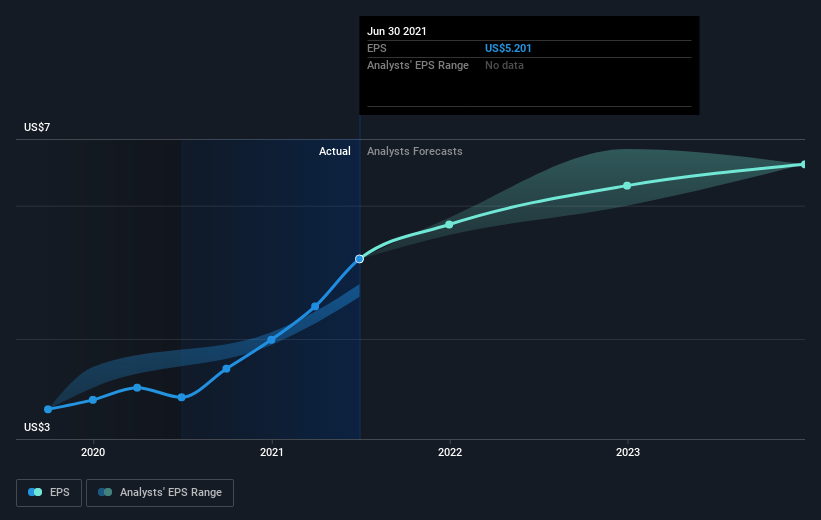 Jun 30 2021
EPS US$5.201
Analysts' EPS Range No data

US$7
Actual Analysts Forecasts
US$3

2020 2021 2022 2023

EPS Analysts' EPS Range